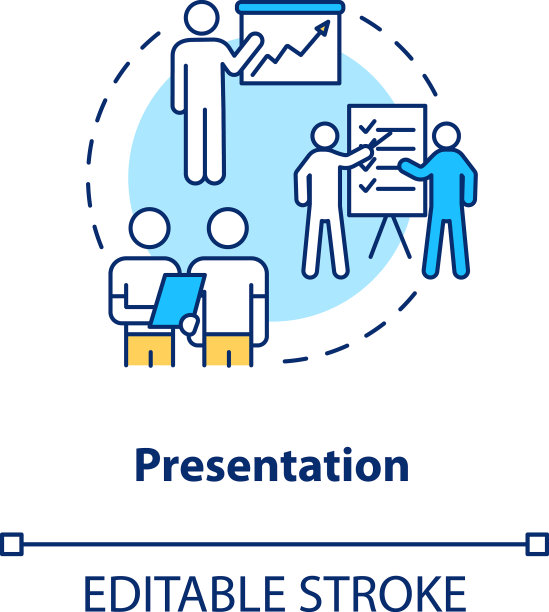 Presentation

EDITABLE STROKE